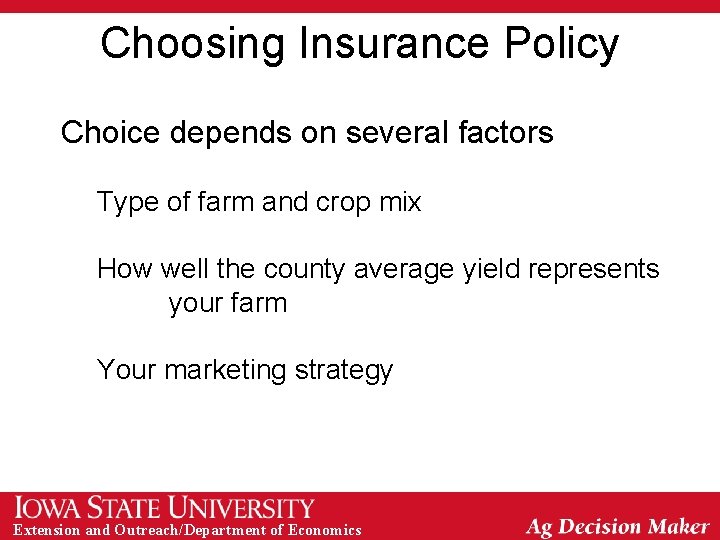 Choosing Insurance Policy

Choice depends on several factors

Type of farm and crop mix

How well the county average yield represents your farm

Your marketing strategy

IOWA STATE UNIVERSITY
Extension and Outreach/Department of Economics

Ag Decision Maker